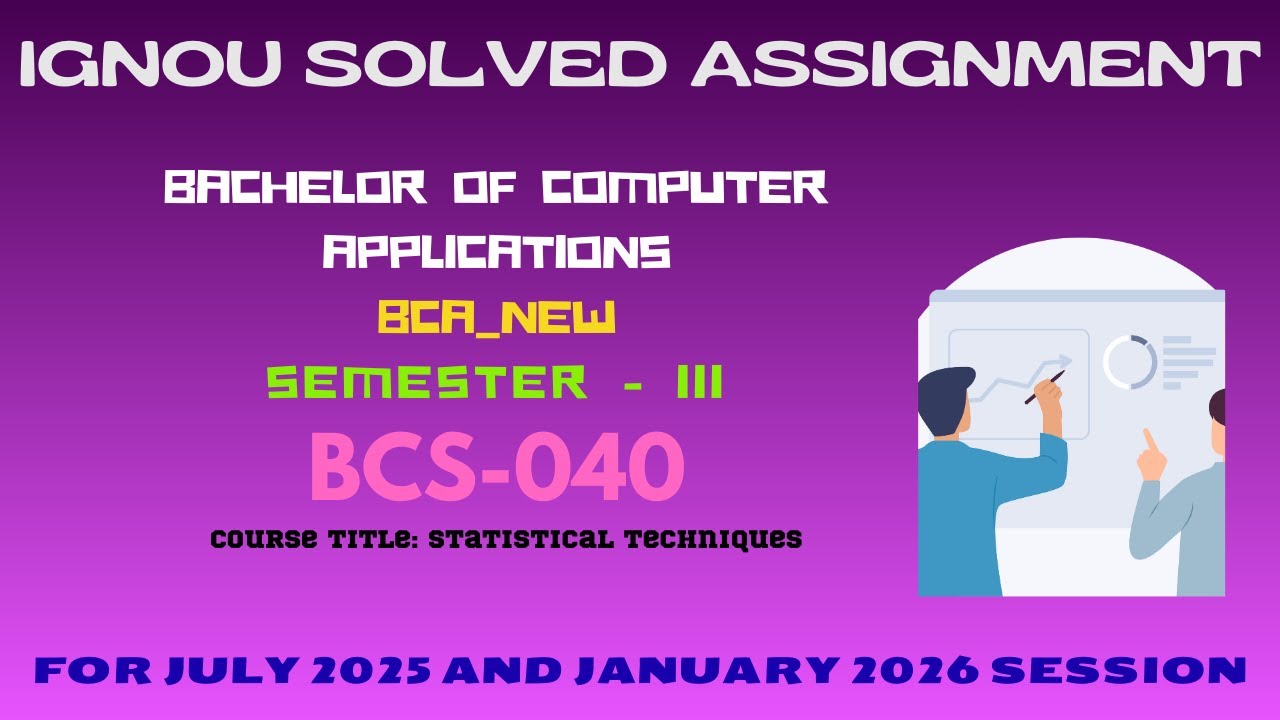 IGNOU SOLVED ASSIGNMENT

BACHELOR OF COMPUTER APPLICATIONS

BCA_NEW

SEMESTER - III

BCS-040

COURSE TITLE: STATISTICAL TECHNIQUES

FOR JULY 2025 AND JANUARY 2026 SESSION